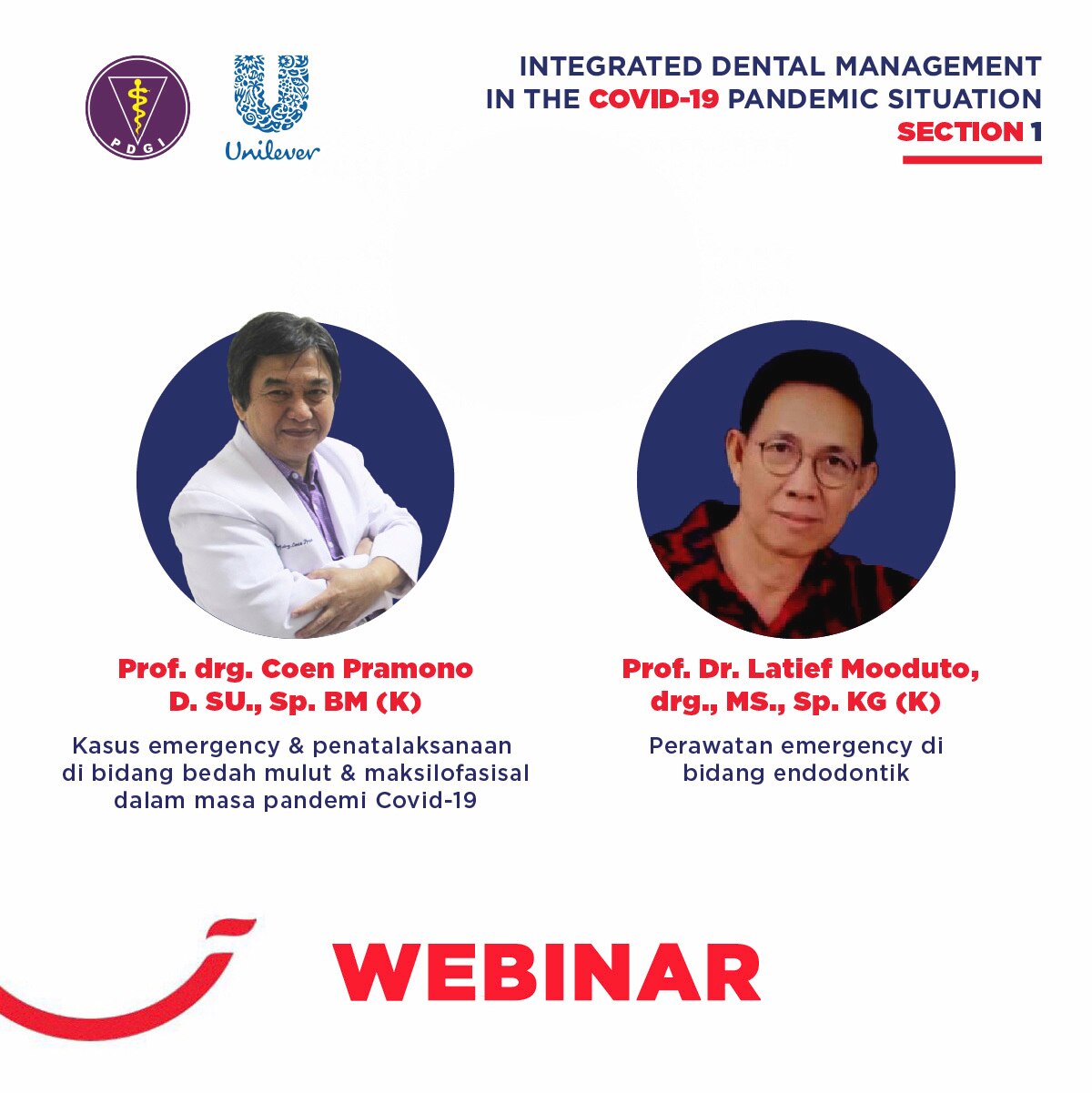 PDGI

Unilever

INTEGRATED DENTAL MANAGEMENT IN THE COVID-19 PANDEMIC SITUATION
SECTION 1

Prof. drg. Coen Pramono D. SU., Sp. BM (K)

Kasus emergency & penatalaksanaan di bidang bedah mulut & maksilofasisal dalam masa pandemi Covid-19

Prof. Dr. Latief Mooduto, drg., MS., Sp. KG (K)

Perawatan emergency di bidang endodontik

WEBINAR